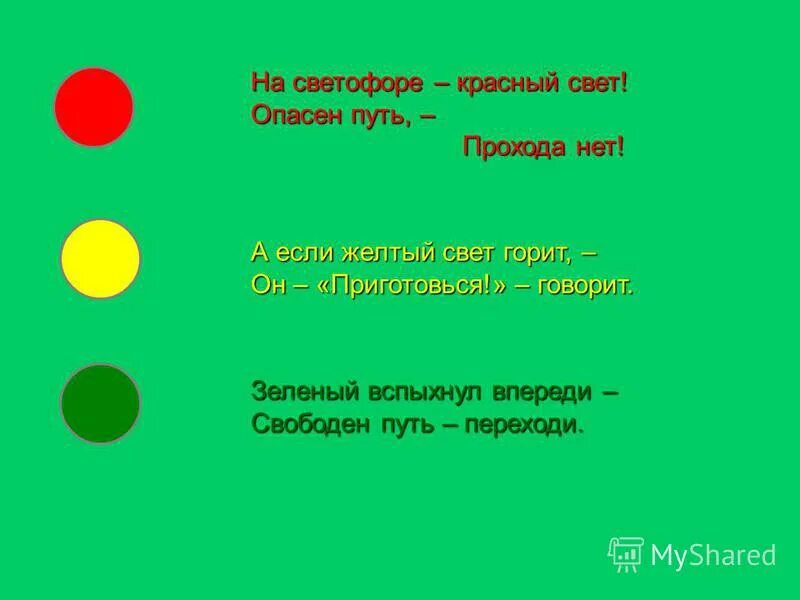 На светофоре – красный свет!
Опасен путь, –
Прохода нет!

А если желтый свет горит, –
Он – «Приготовься!» – говорит.

Зеленый вспыхнул впереди –
Свободен путь – переходи.

MyShared